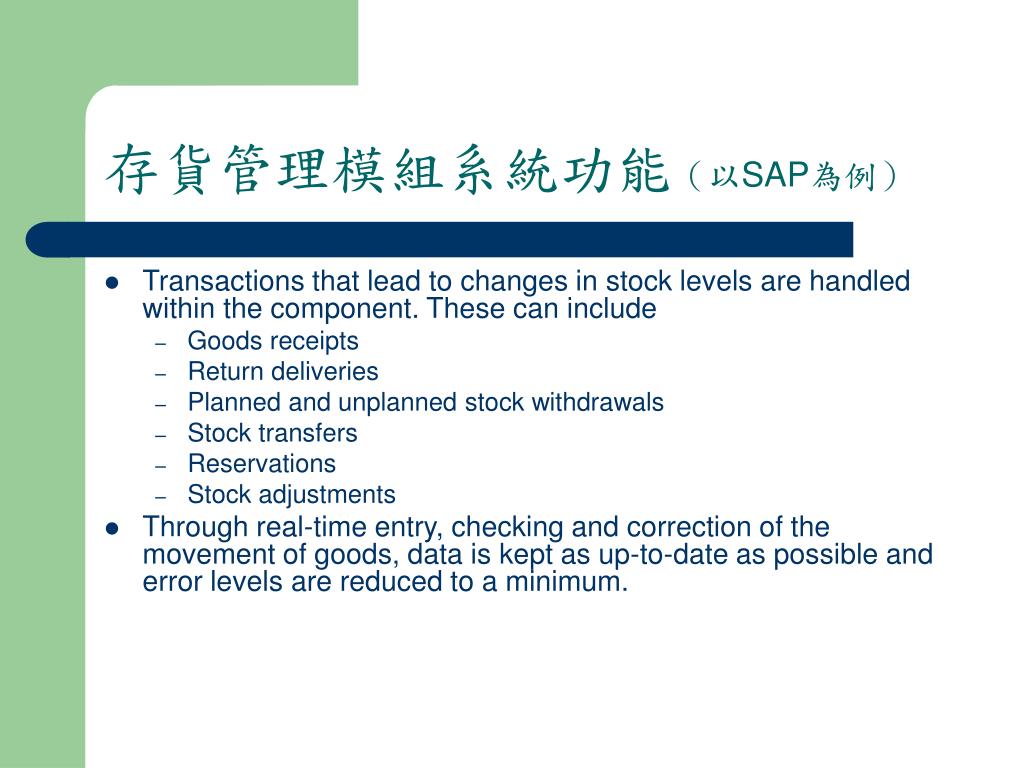 存貨管理模組系統功能（以SAP為例）

- Transactions that lead to changes in stock levels are handled within the component. These can include
  – Goods receipts
  – Return deliveries
  – Planned and unplanned stock withdrawals
  – Stock transfers
  – Reservations
  – Stock adjustments
- Through real-time entry, checking and correction of the movement of goods, data is kept as up-to-date as possible and error levels are reduced to a minimum.